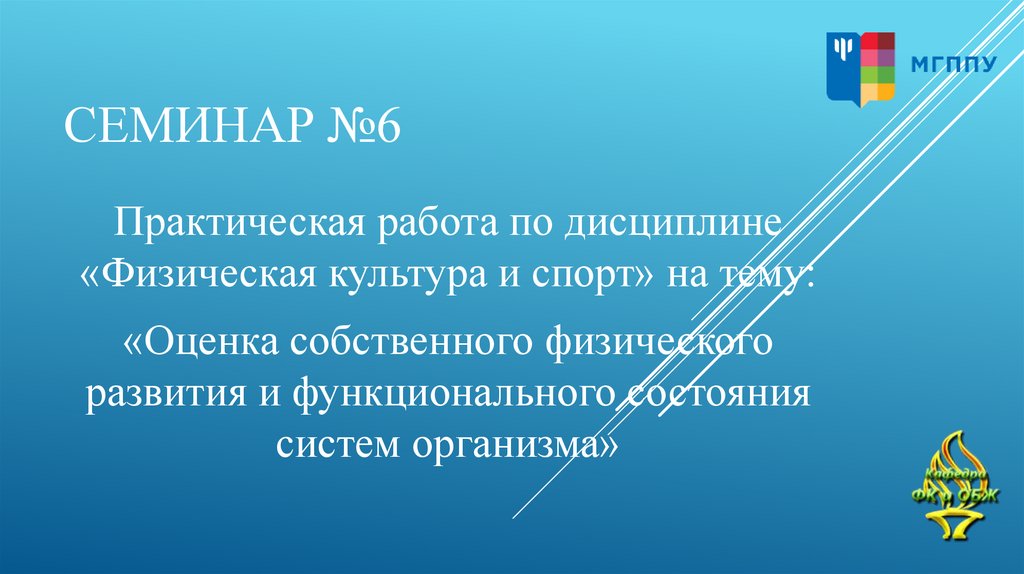 МГППУ

СЕМИНАР №6

Практическая работа по дисциплине «Физическая культура и спорт» на тему:

«Оценка собственного физического развития и функционального состояния систем организма»

Кафедра ФК и ОБЖ